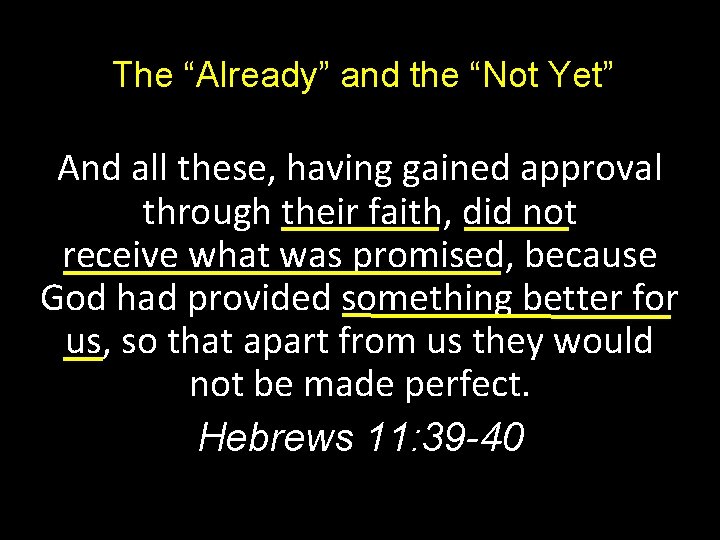 The “Already” and the “Not Yet”

And all these, having gained approval through their faith, did not receive what was promised, because God had provided something better for us, so that apart from us they would not be made perfect.

Hebrews 11:39-40